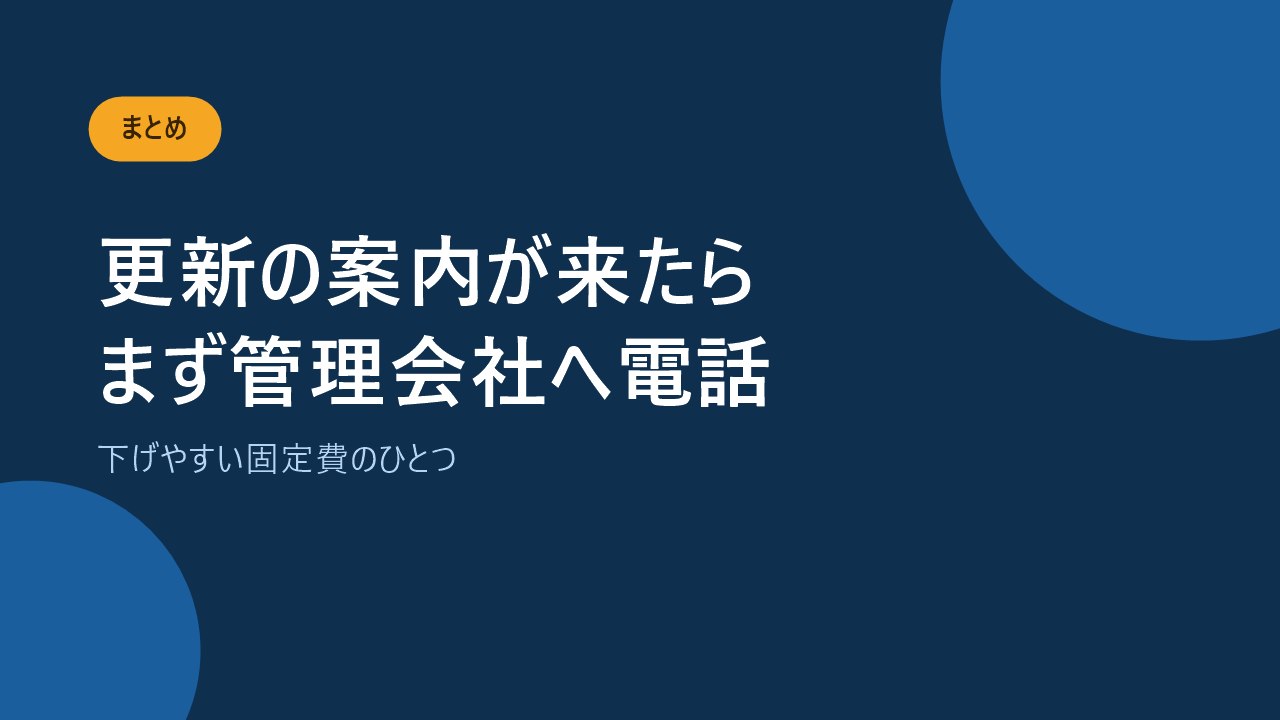 まとめ

更新の案内が来たら
まず管理会社へ電話

下げやすい固定費のひとつ